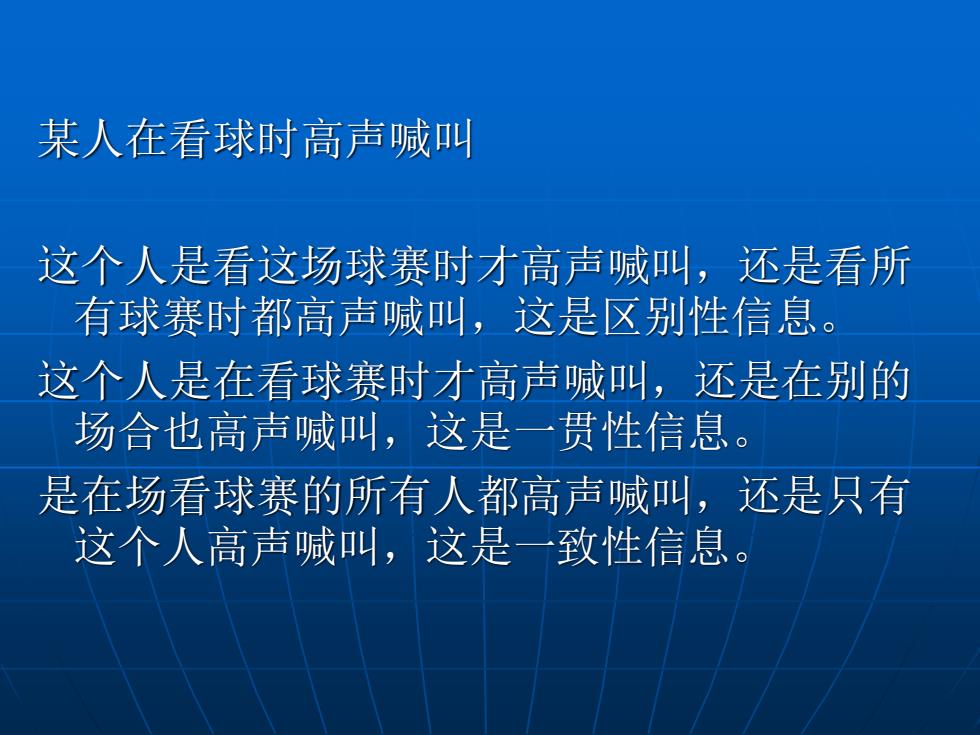 某人在看球时高声喊叫

这个人是看这场球赛时才高声喊叫，还是看所有球赛时都高声喊叫，这是区别性信息。

这个人是在看球赛时才高声喊叫，还是在别的场合也高声喊叫，这是一贯性信息。

是在场看球赛的所有人都高声喊叫，还是只有这个人高声喊叫，这是一致性信息。